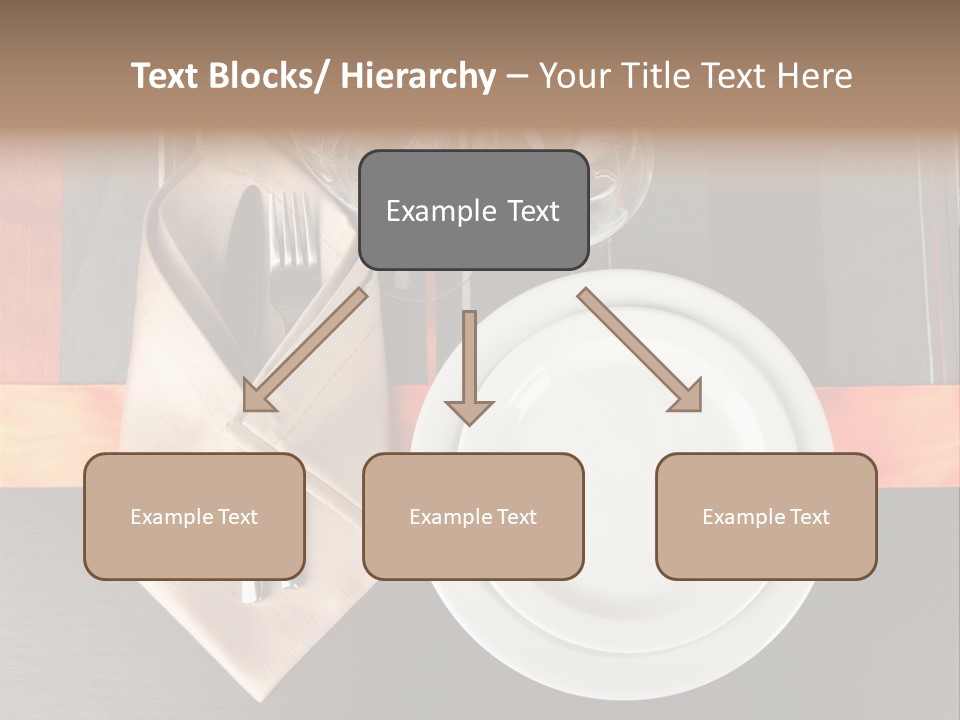 Text Blocks/ Hierarchy – Your Title Text Here

Example Text

Example Text

Example Text

Example Text